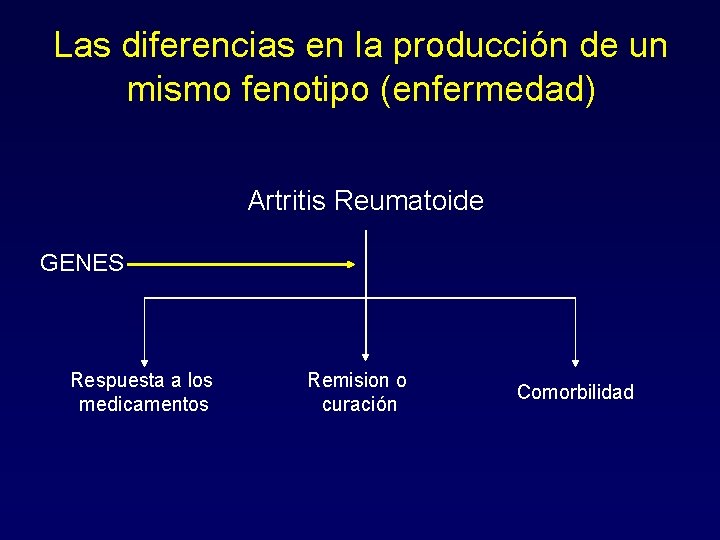 Las diferencias en la producción de un mismo fenotipo (enfermedad)

Artritis Reumatoide

GENES

Respuesta a los medicamentos

Remision o curación

Comorbilidad